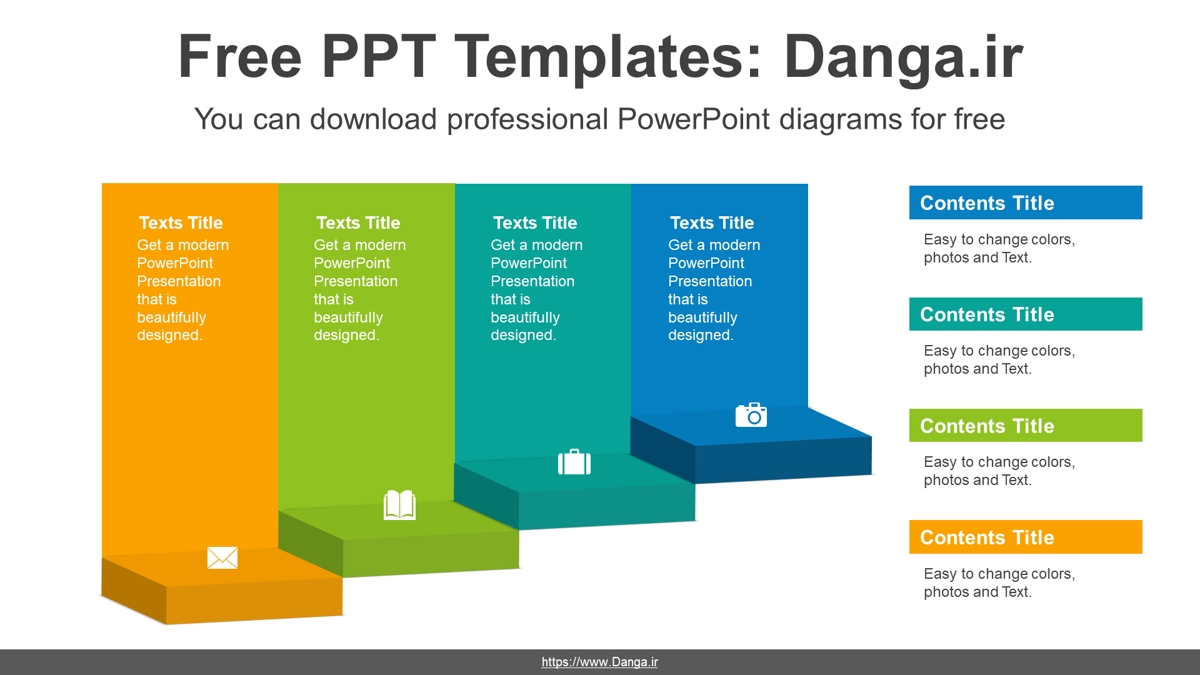 Free PPT Templates: Danga.ir

You can download professional PowerPoint diagrams for free

Texts Title
Get a modern PowerPoint Presentation that is beautifully designed.

Texts Title
Get a modern PowerPoint Presentation that is beautifully designed.

Texts Title
Get a modern PowerPoint Presentation that is beautifully designed.

Texts Title
Get a modern PowerPoint Presentation that is beautifully designed.

Contents Title
Easy to change colors, photos and Text.

Contents Title
Easy to change colors, photos and Text.

Contents Title
Easy to change colors, photos and Text.

Contents Title
Easy to change colors, photos and Text.

https://www.Danga.ir